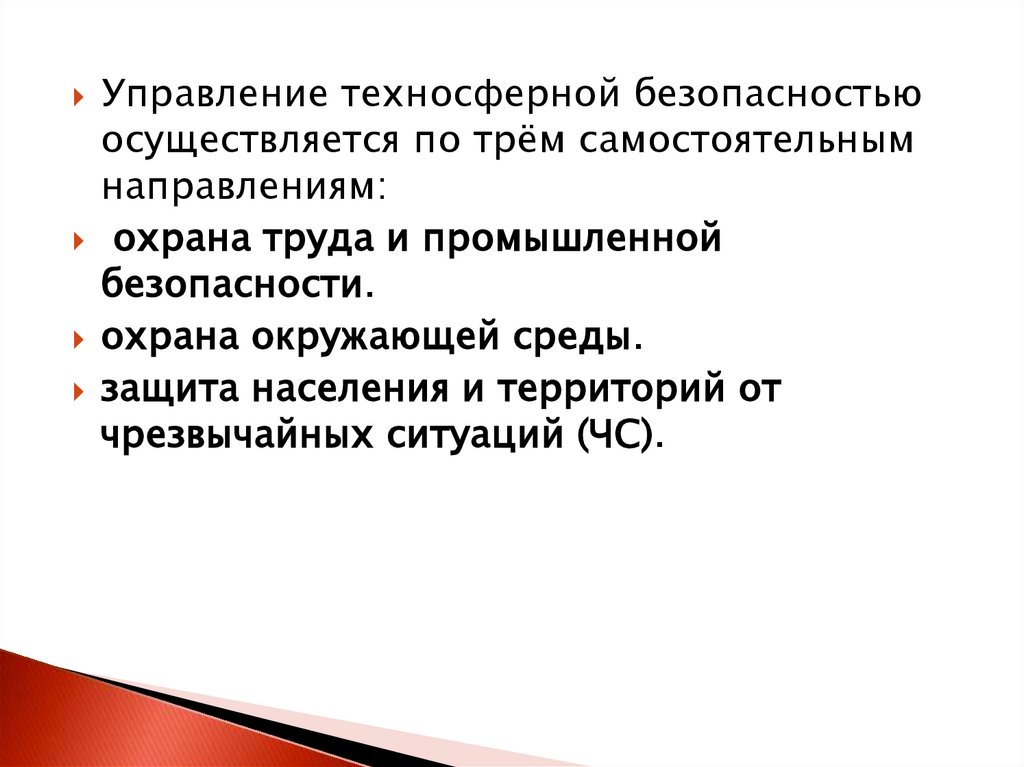 Управление техносферной безопасностью осуществляется по трём самостоятельным направлениям:

охрана труда и промышленной безопасности.

охрана окружающей среды.

защита населения и территорий от чрезвычайных ситуаций (ЧС).